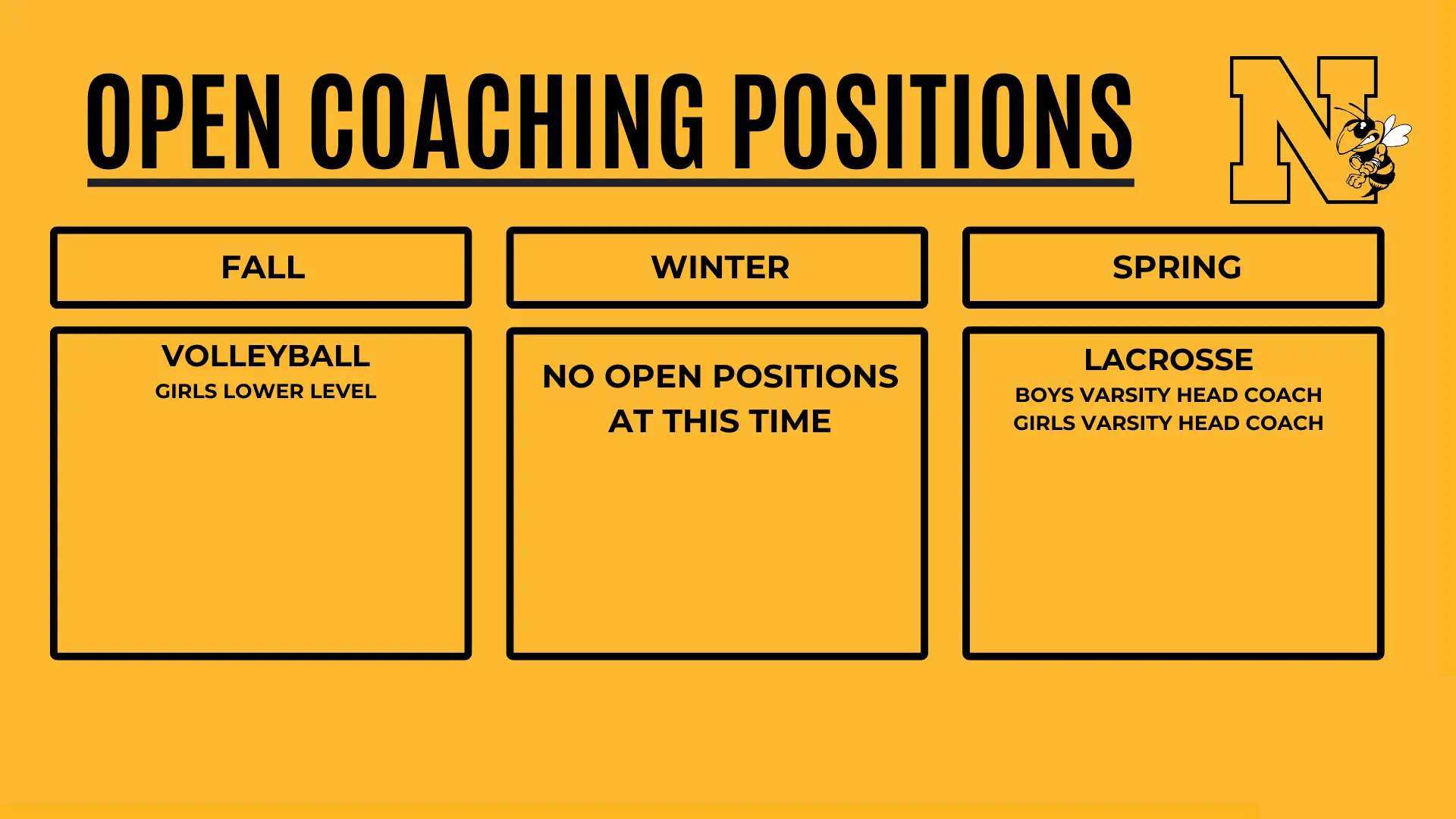 OPEN COACHING POSITIONS

N

FALL

VOLLEYBALL
GIRLS LOWER LEVEL

WINTER

NO OPEN POSITIONS AT THIS TIME

SPRING

LACROSSE
BOYS VARSITY HEAD COACH
GIRLS VARSITY HEAD COACH